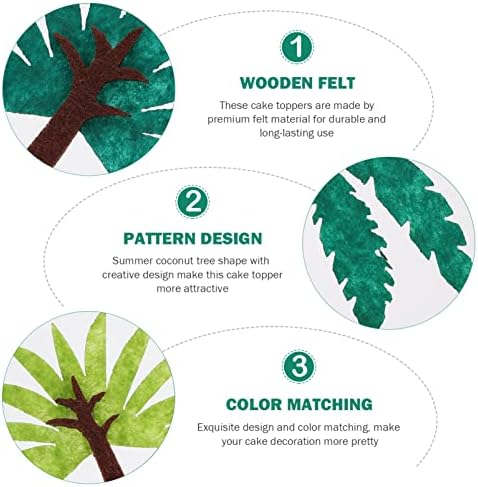 1

WOODEN FELT

These cake toppers are made by premium felt material for durable and long-lasting use

2

PATTERN DESIGN

Summer coconut tree shape with creative design make this cake topper more attractive

3

COLOR MATCHING

Exquisite design and color matching, make your cake decoration more pretty